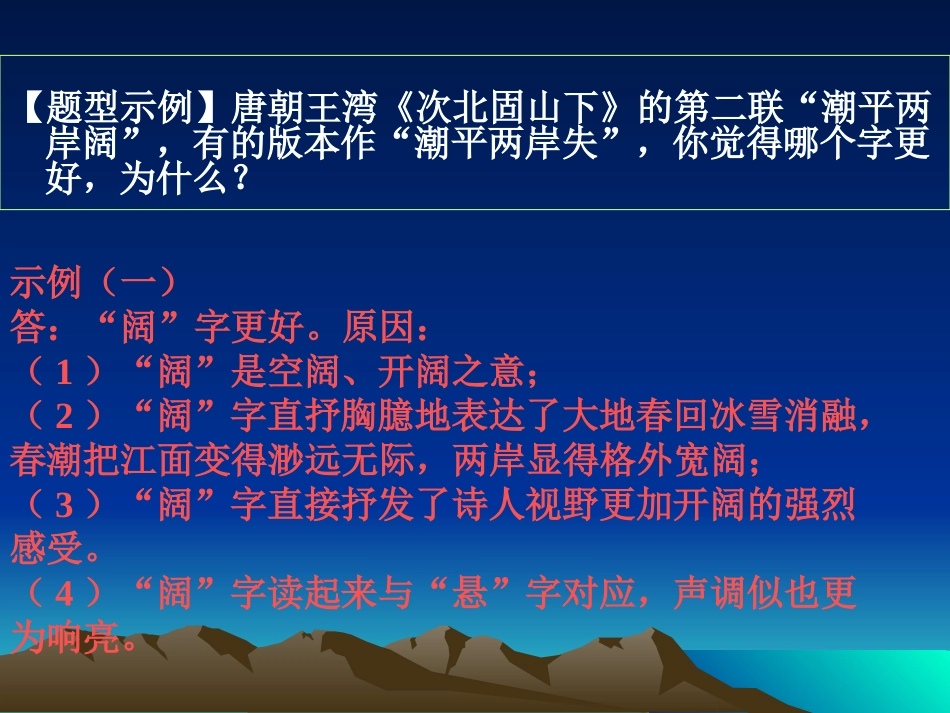 【题型示例】唐朝王湾《次北固山下》的第二联“潮平两岸阔”，有的版本作“潮平两岸失”，你觉得哪个字更好，为什么？

示例（一）
答：“阔”字更好。原因：
（1）“阔”是空阔、开阔之意；
（2）“阔”字直抒胸臆地表达了大地春回冰雪消融，春潮把江面变得渺远无际，两岸显得格外宽阔；
（3）“阔”字直接抒发了诗人视野更加开阔的强烈感受。
（4）“阔”字读起来与“悬”字对应，声调似也更为响亮。